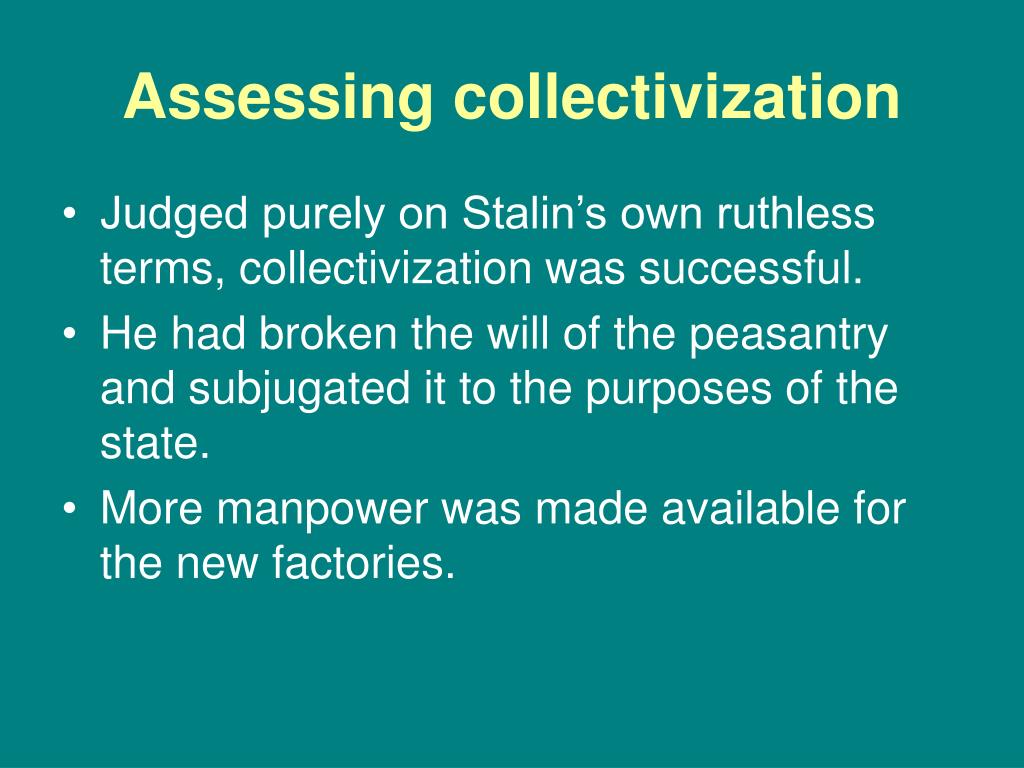 Assessing collectivization

• Judged purely on Stalin’s own ruthless terms, collectivization was successful.
• He had broken the will of the peasantry and subjugated it to the purposes of the state.
• More manpower was made available for the new factories.